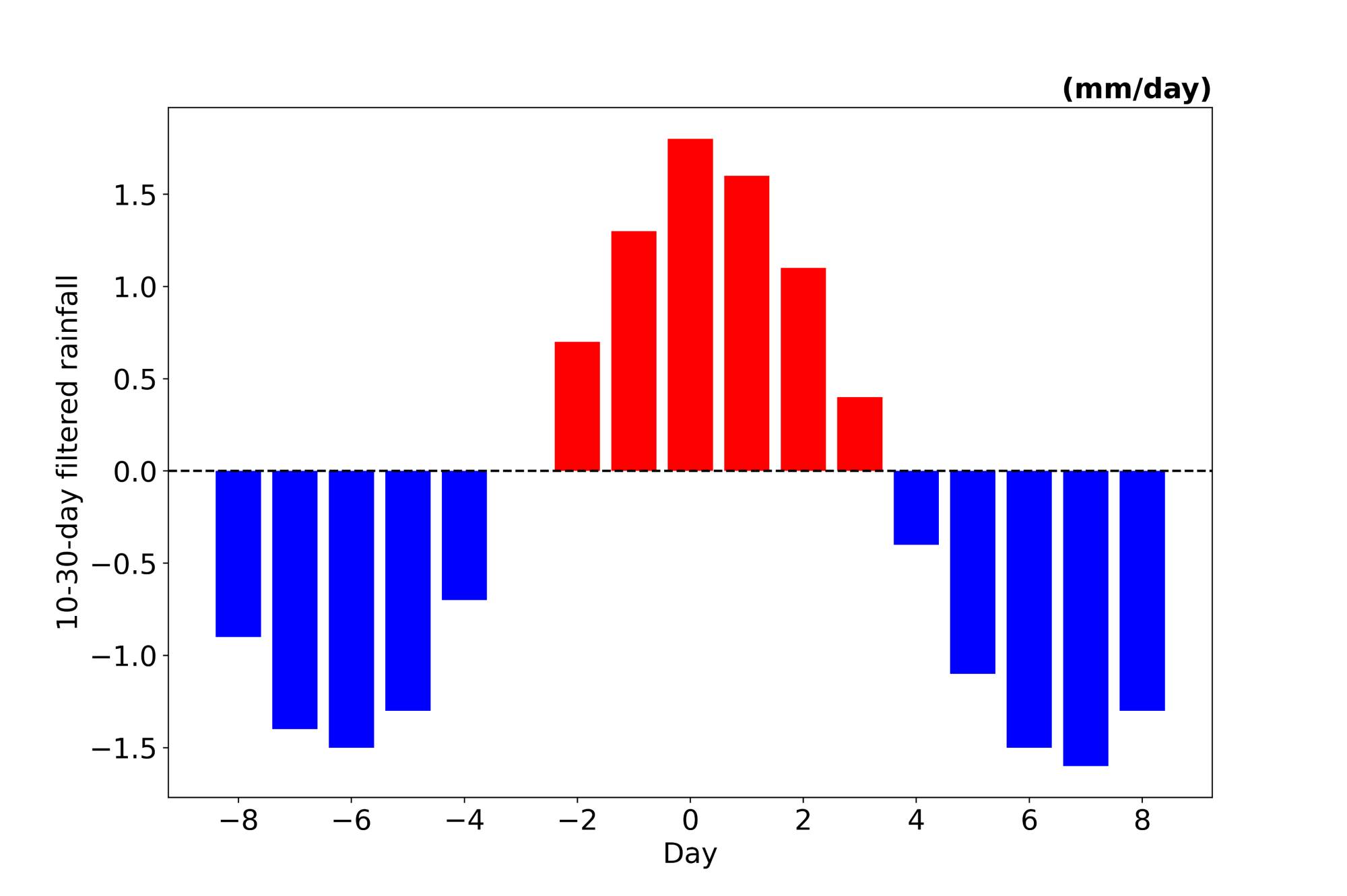 (mm/day)

10-30-day filtered rainfall

1.5
1.0
0.5
0.0
−0.5
−1.0
−1.5

−8
−6
−4
−2
0
2
4
6
8

Day